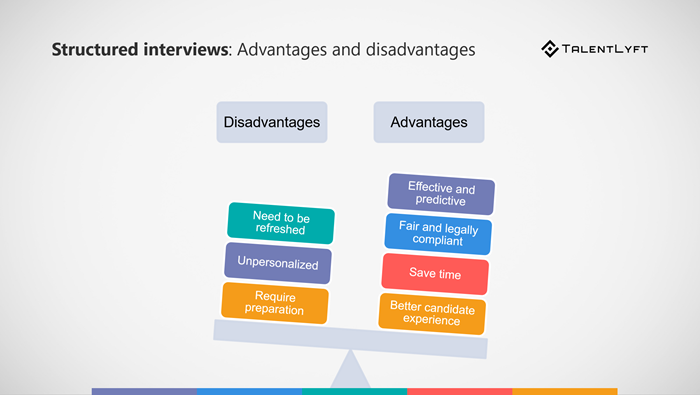 **Structured interviews**: Advantages and disadvantages

TALENTLYFT

Disadvantages

Advantages

Need to be refreshed

Unpersonalized

Require preparation

Effective and predictive

Fair and legally compliant

Save time

Better candidate experience